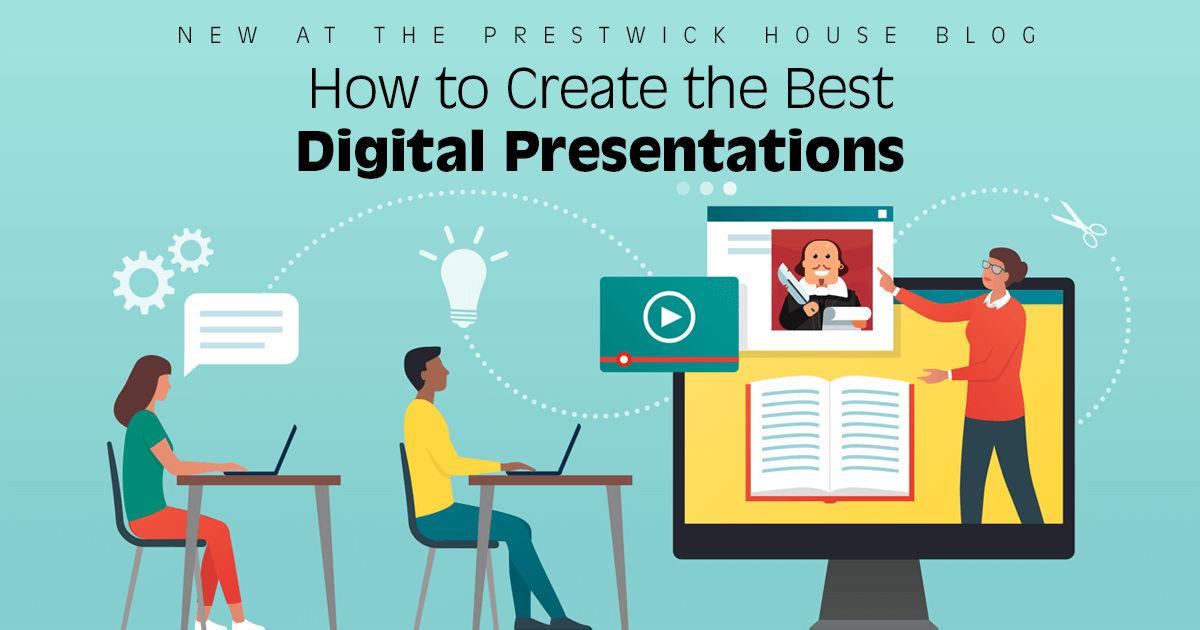 NEW AT THE PRESTWICK HOUSE BLOG

How to Create the Best
Digital Presentations